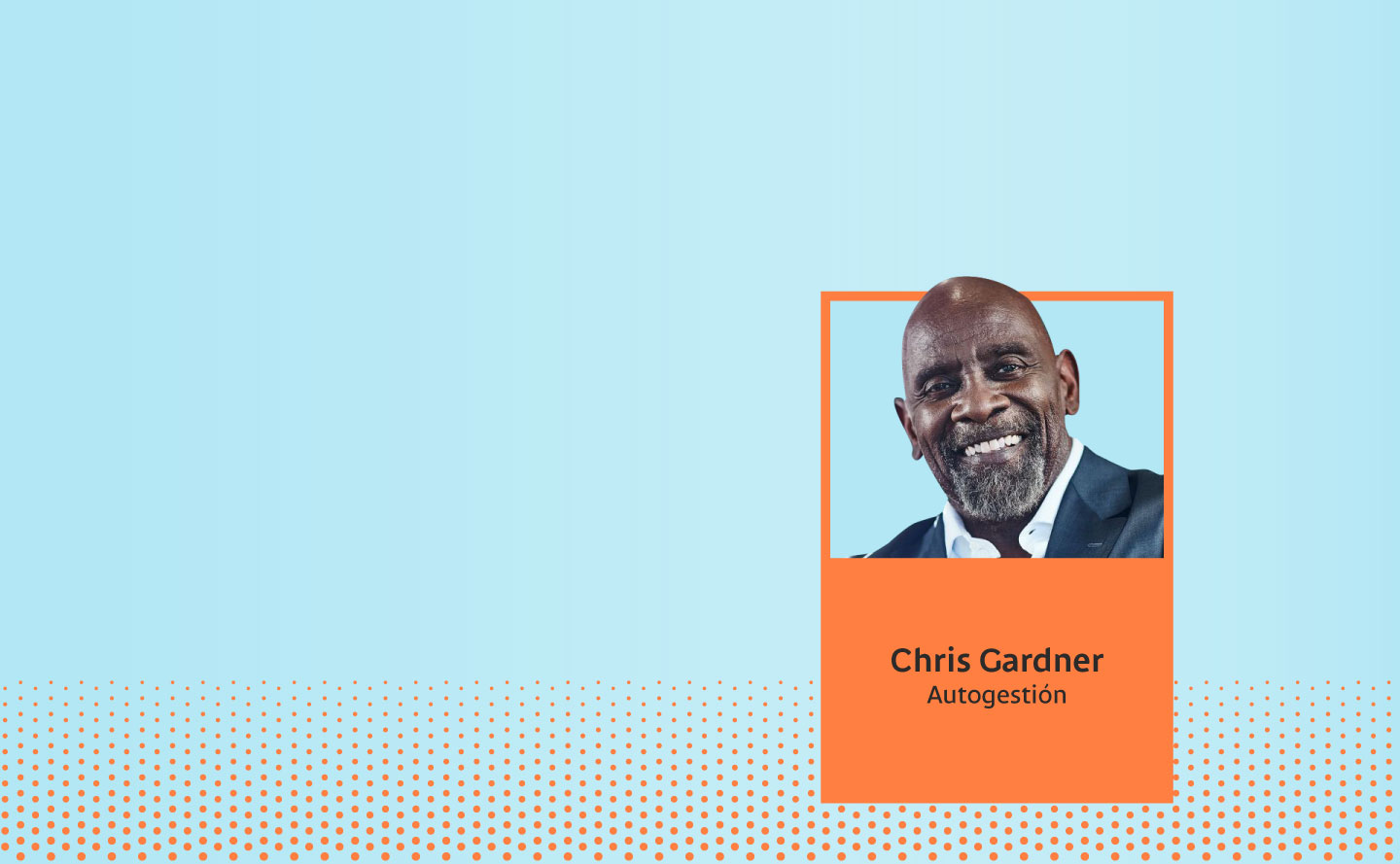 Chris Gardner
Autogestión